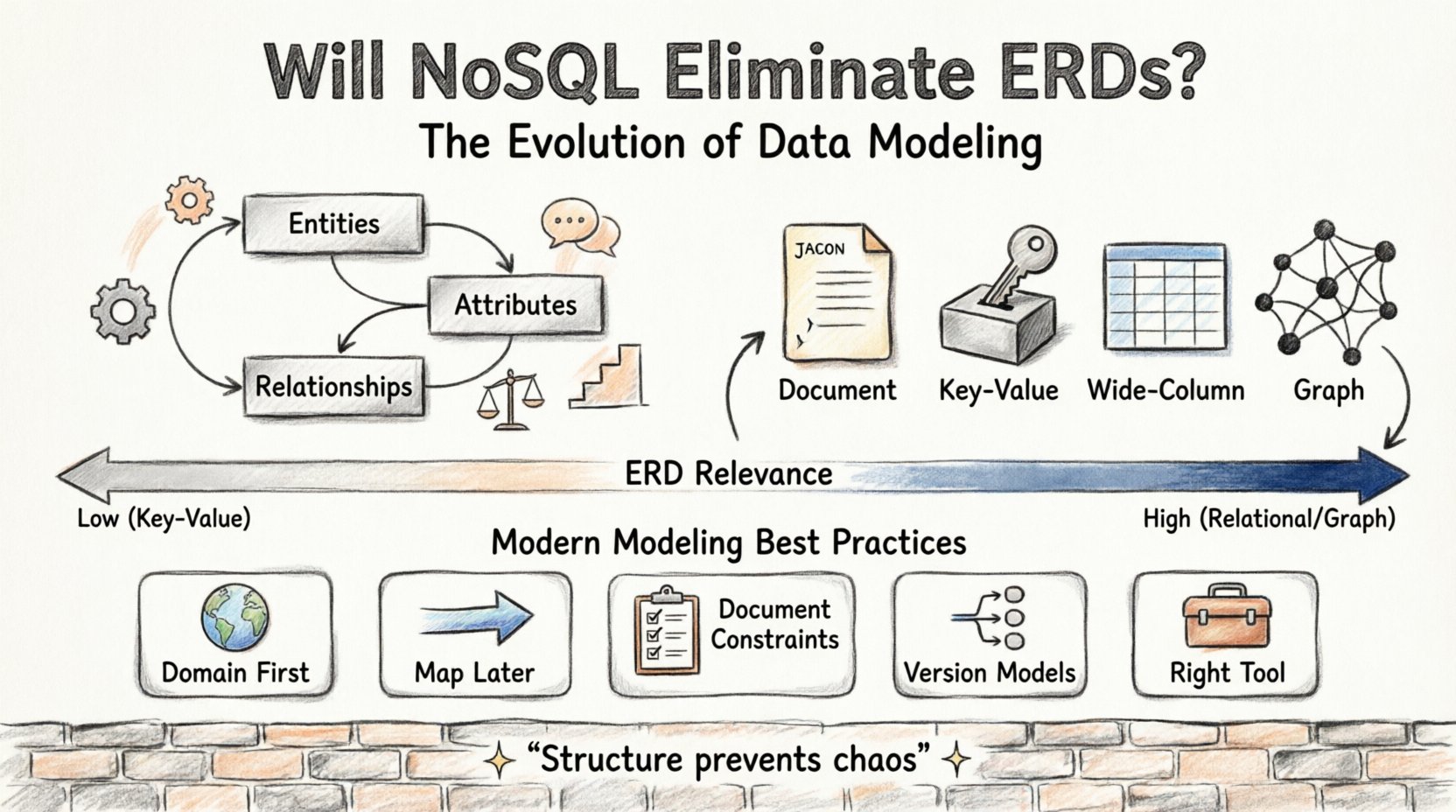 Will NoSQL Eliminate ERDs?

The Evolution of Data Modeling

Entities

Attributes

Relationships

JACON

Document

Key-Value

Wide-Column

Graph

ERD Relevance

Low (Key-Value)

High (Relational/Graph)

Modern Modeling Best Practices

Domain First

Map Later

Document Constraints

Version Models

Right Tool

"Structure prevents chaos"